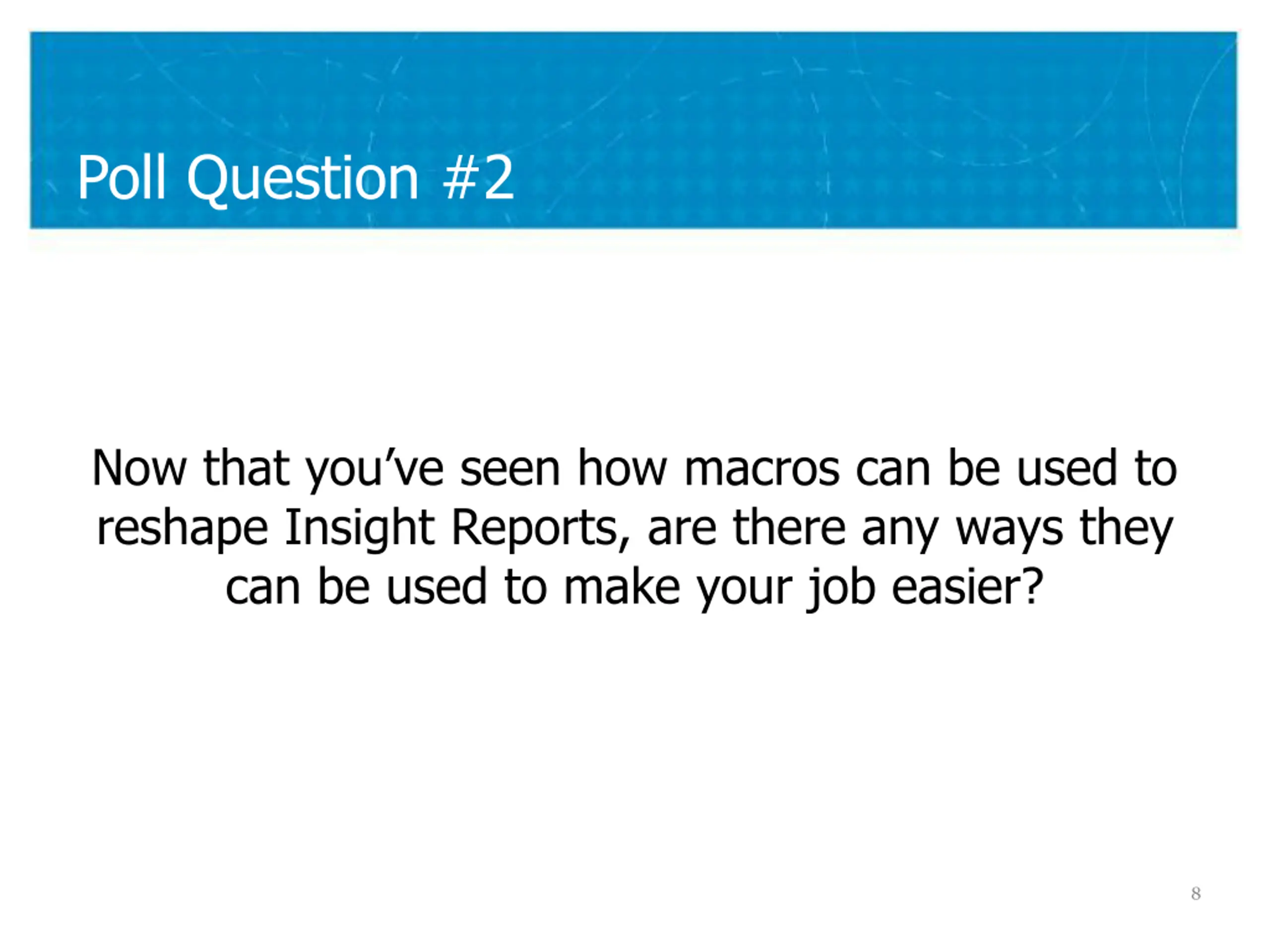 Poll Question #2

Now that you’ve seen how macros can be used to reshape Insight Reports, are there any ways they can be used to make your job easier?

8